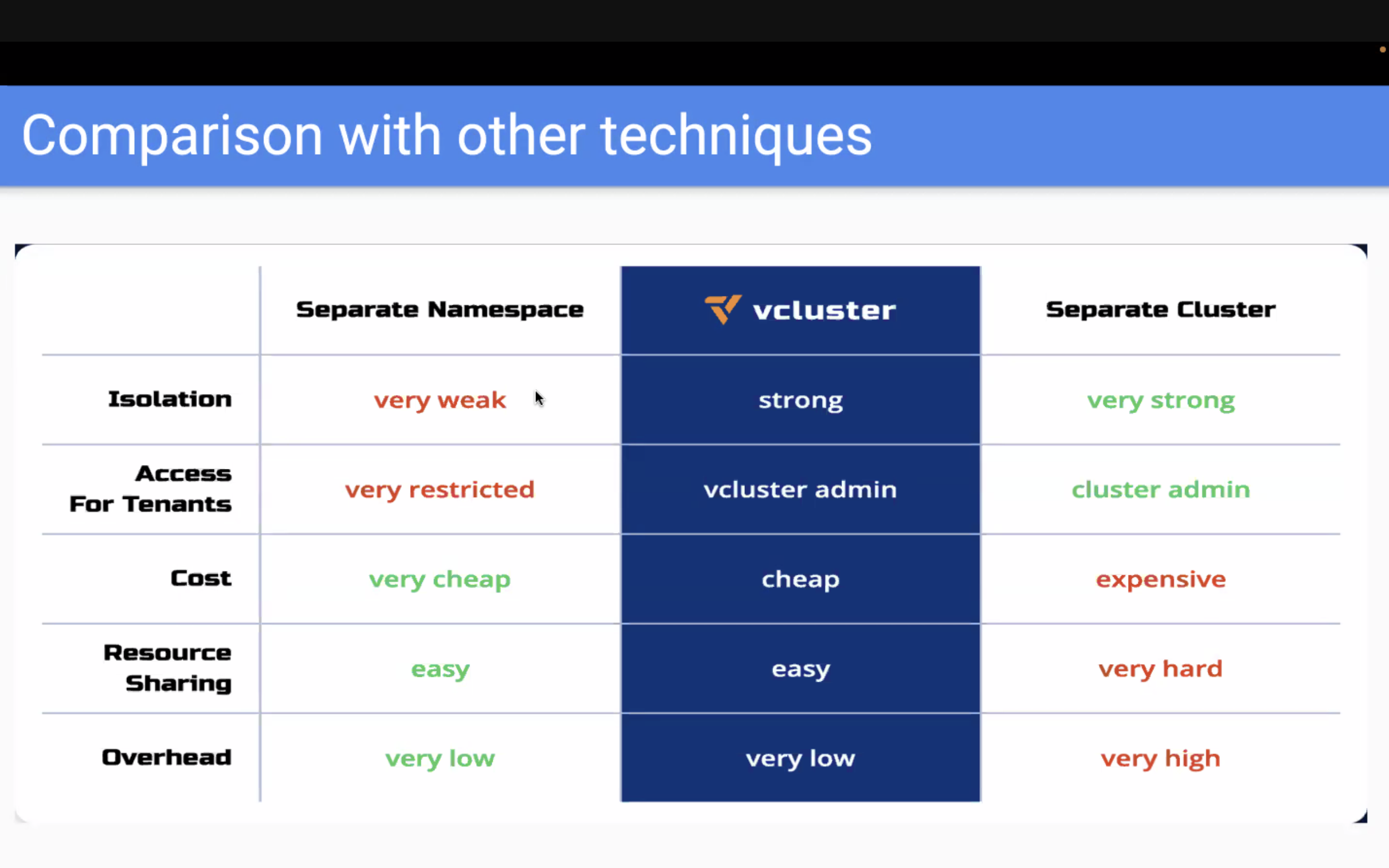 Comparison with other techniques

|  | Separate Namespace | vcluster | Separate Cluster |
|---|---|---|---|
| Isolation | very weak | strong | very strong |
| Access For Tenants | very restricted | vcluster admin | cluster admin |
| Cost | very cheap | cheap | expensive |
| Resource Sharing | easy | easy | very hard |
| Overhead | very low | very low | very high |